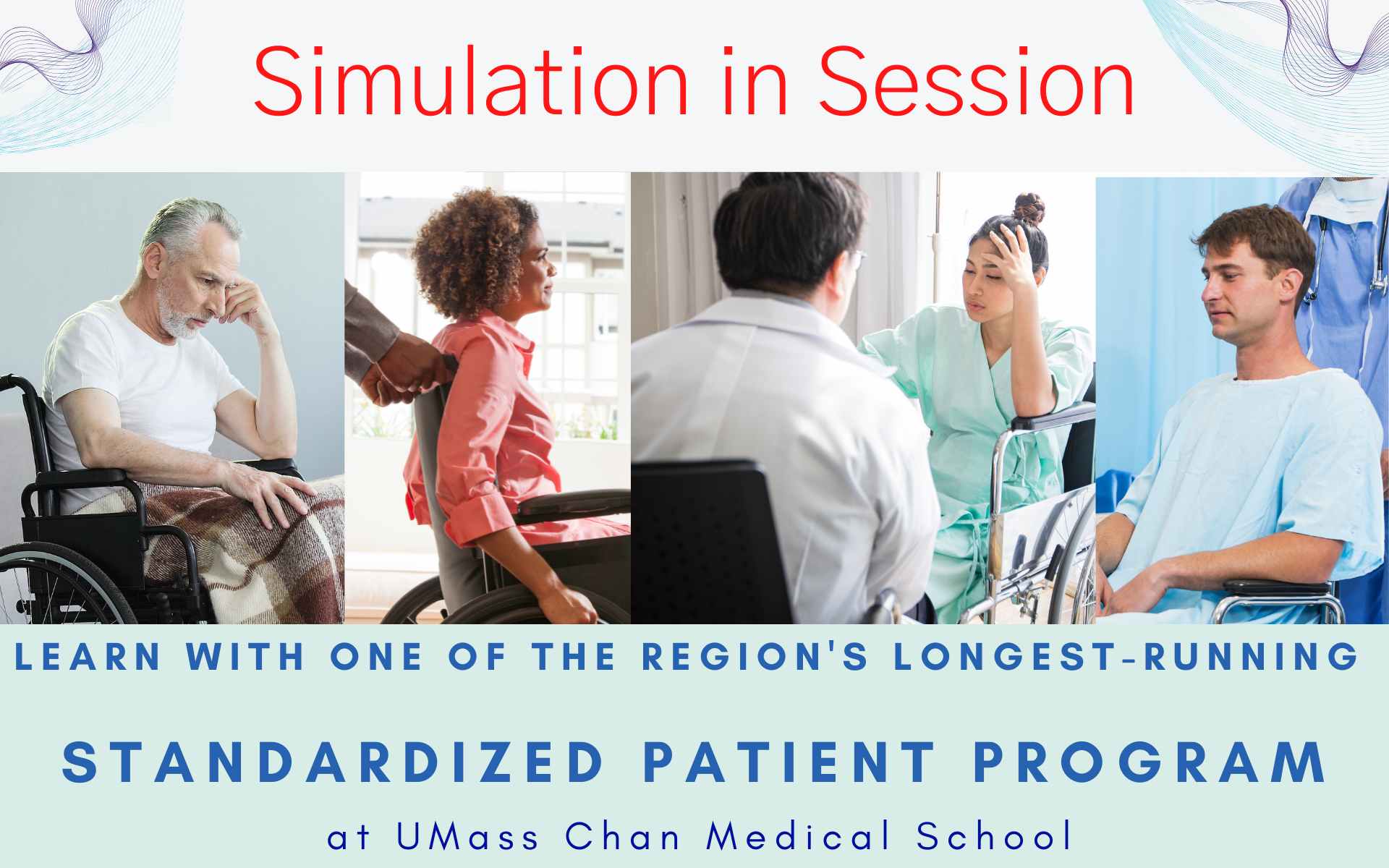 Simulation in Session

LEARN WITH ONE OF THE REGION'S LONGEST-RUNNING

STANDARDIZED PATIENT PROGRAM

at UMass Chan Medical School